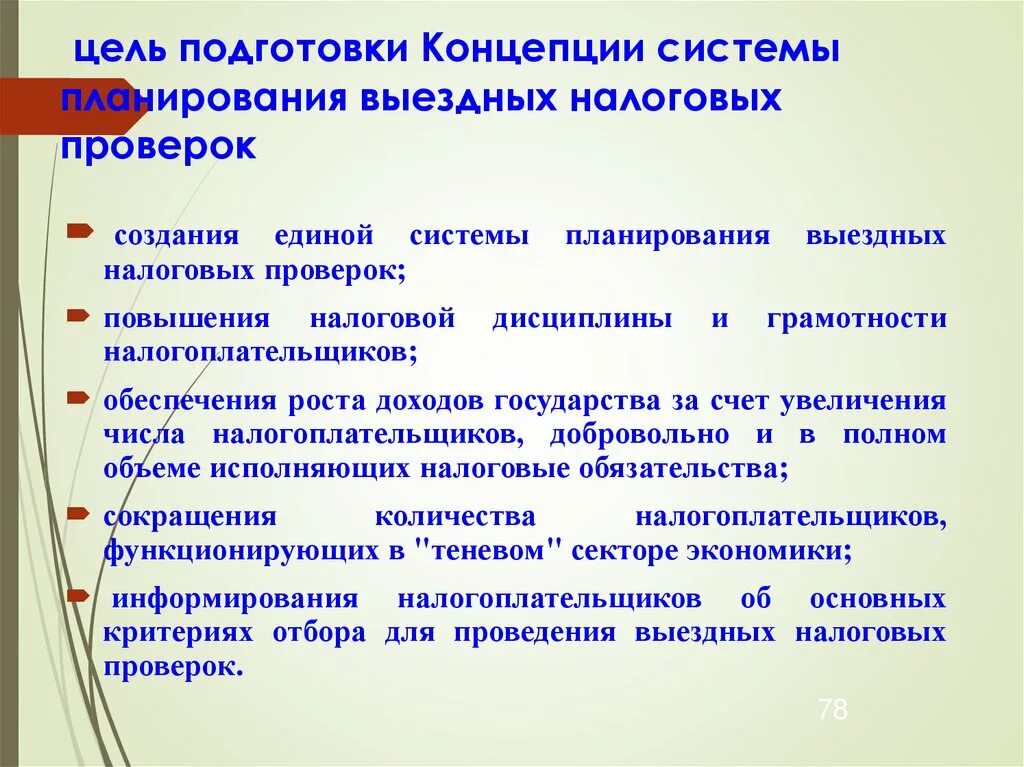 цель подготовки Концепции системы планирования выездных налоговых проверок

создания единой системы планирования выездных налоговых проверок;

повышения налоговой дисциплины и грамотности налогоплательщиков;

обеспечения роста доходов государства за счет увеличения числа налогоплательщиков, добровольно и в полном объеме исполняющих налоговые обязательства;

сокращения количества налогоплательщиков, функционирующих в "теневом" секторе экономики;

информирования налогоплательщиков об основных критериях отбора для проведения выездных налоговых проверок.

78